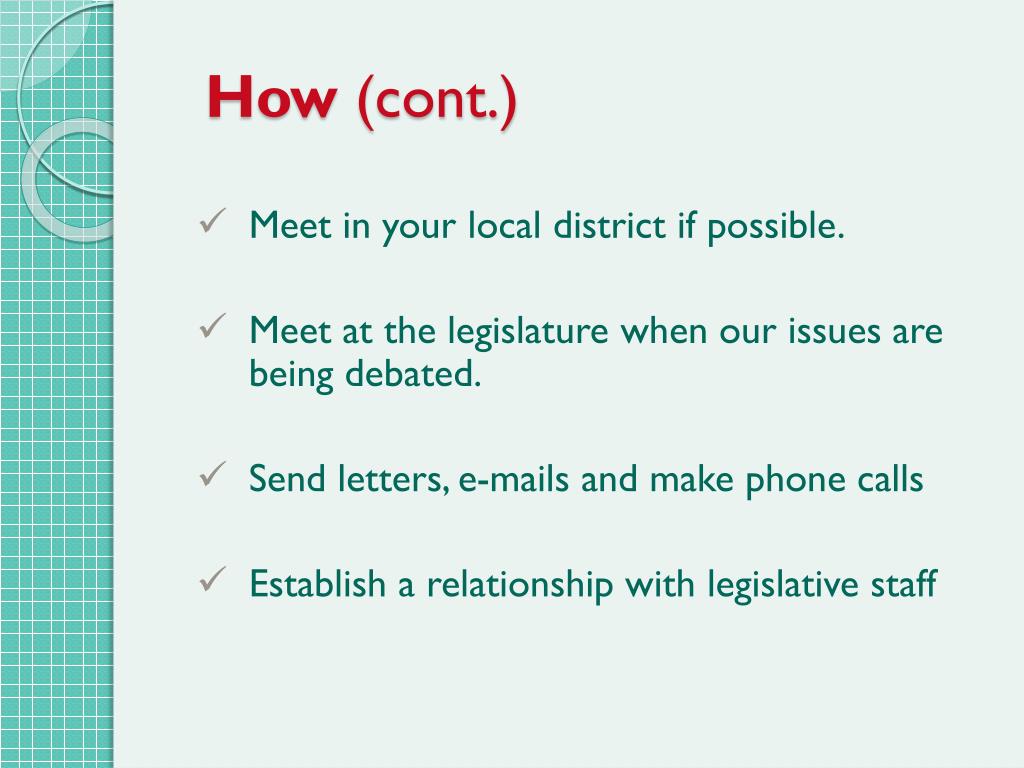 How (cont.)

✓ Meet in your local district if possible.

✓ Meet at the legislature when our issues are being debated.

✓ Send letters, e-mails and make phone calls

✓ Establish a relationship with legislative staff